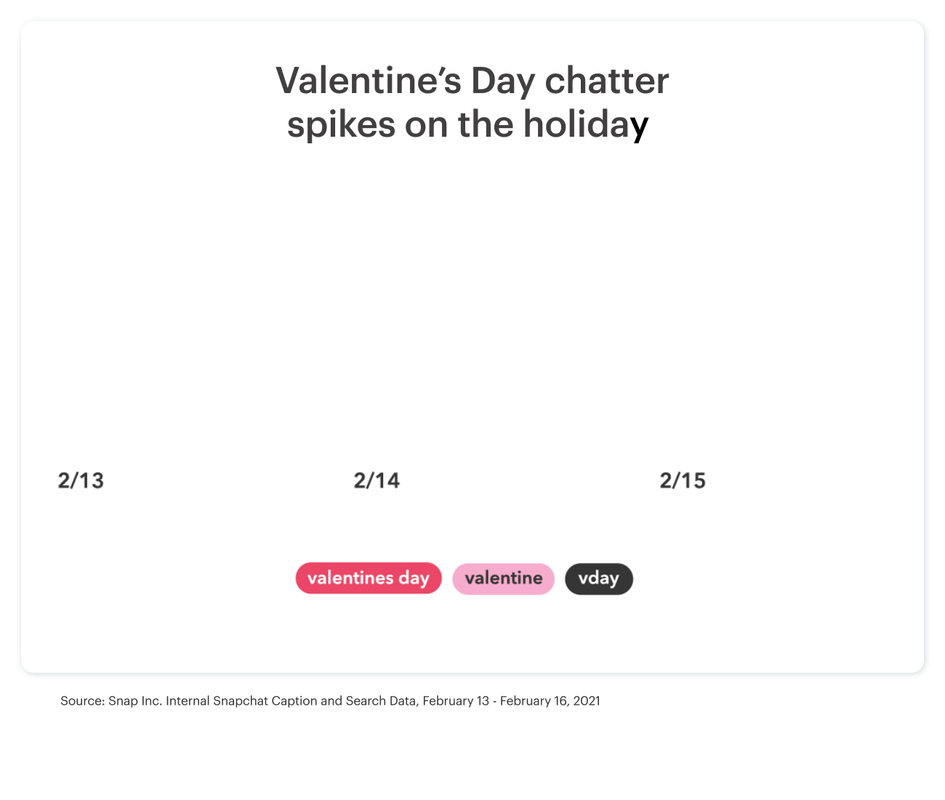 Valentine's Day chatter spikes on the holiday

2/13

2/14

2/15

valentines day

valentine

vday

Source: Snap Inc. Internal Snapchat Caption and Search Data, February 13 - February 16, 2021